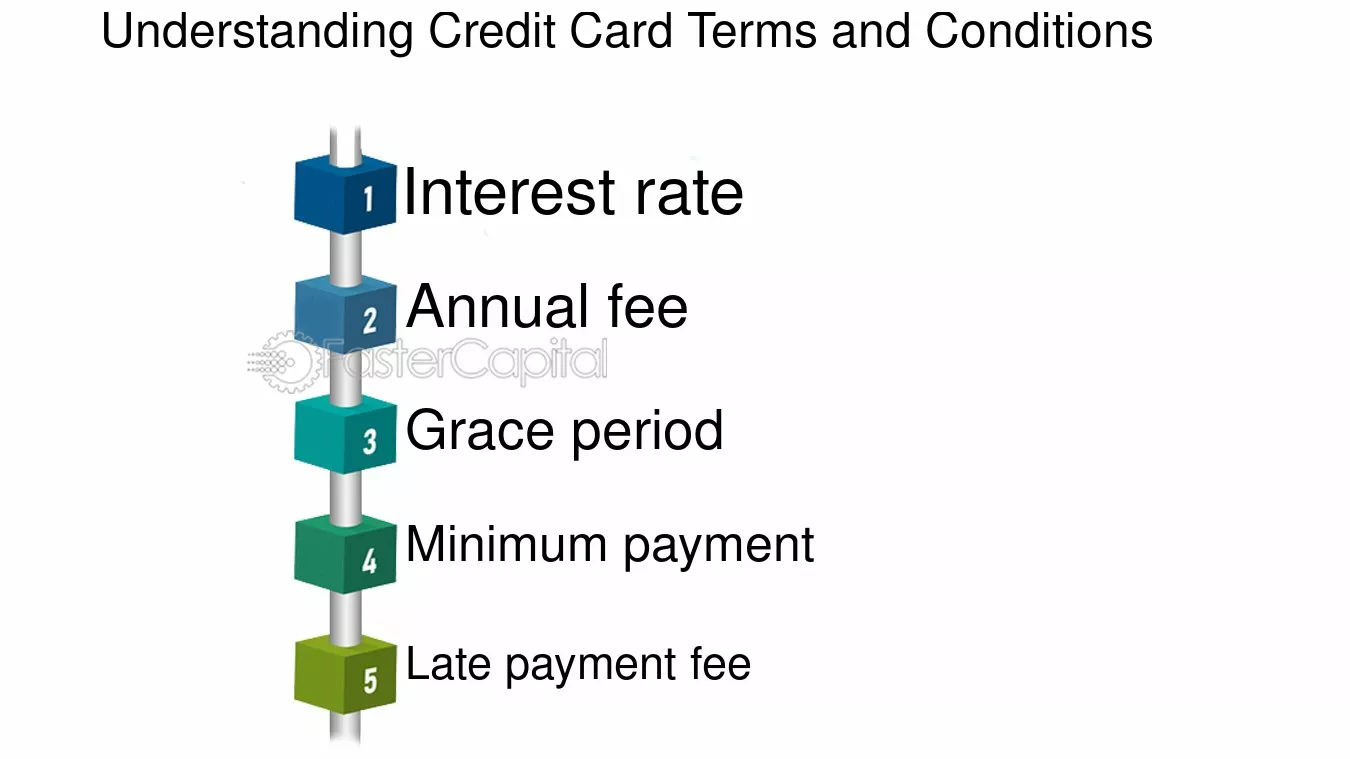 Understanding Credit Card Terms and Conditions

1 Interest rate

2 Annual fee

FasterCapital

3 Grace period

4 Minimum payment

5 Late payment fee